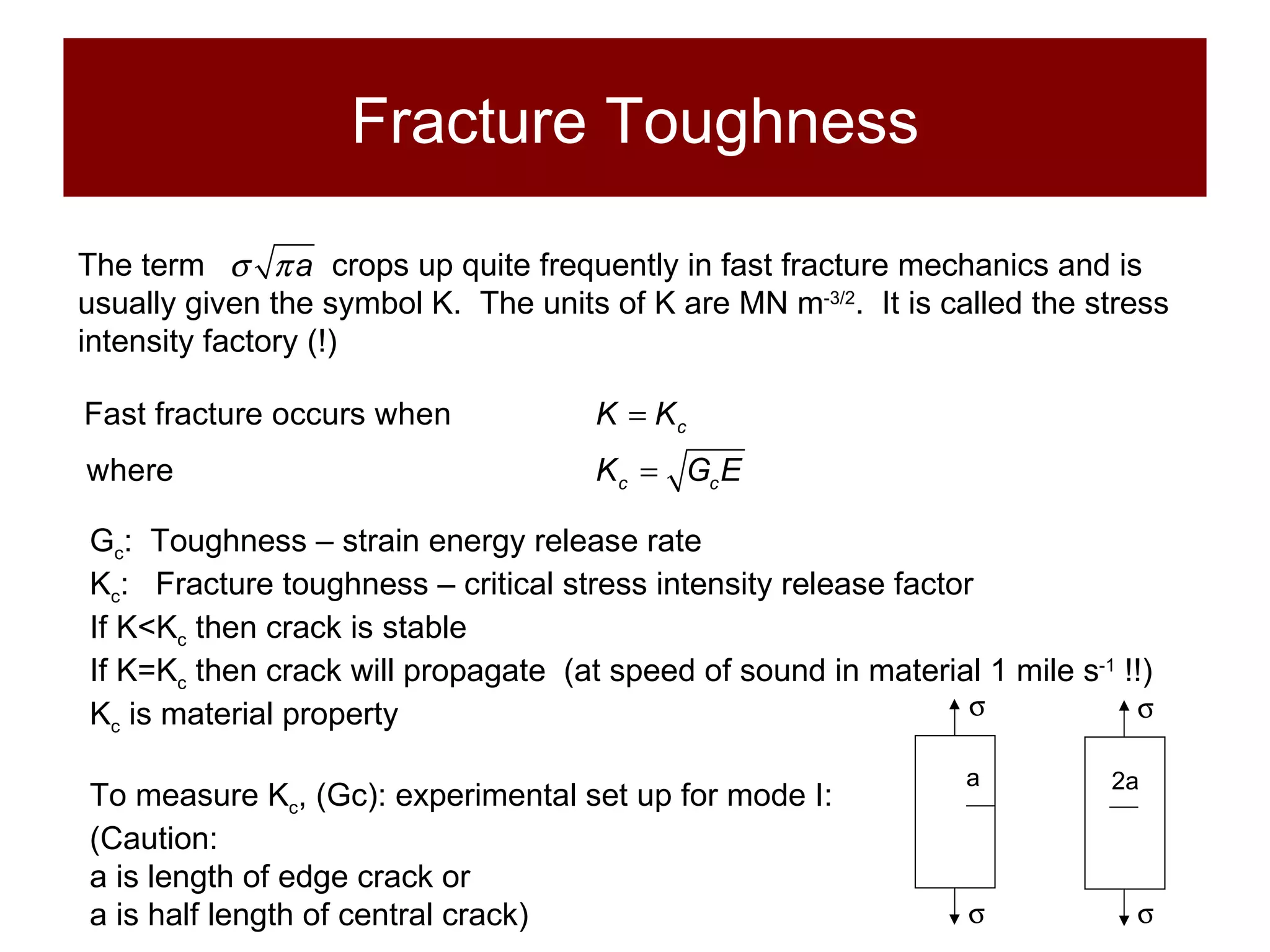 Fracture Toughness

The term $\sigma\sqrt{\pi a}$ crops up quite frequently in fast fracture mechanics and is usually given the symbol K. The units of K are MN m$^{-3/2}$. It is called the stress intensity factory (!)

Fast fracture occurs when $K = K_c$

where $K_c = \sqrt{G_c E}$

G$_c$: Toughness – strain energy release rate
K$_c$: Fracture toughness – critical stress intensity release factor
If K<K$_c$ then crack is stable
If K=K$_c$ then crack will propagate (at speed of sound in material 1 mile s$^{-1}$ !!)
K$_c$ is material property

To measure K$_c$, (Gc): experimental set up for mode I:
(Caution:
a is length of edge crack or
a is half length of central crack)

σ
a
σ

σ
2a
σ